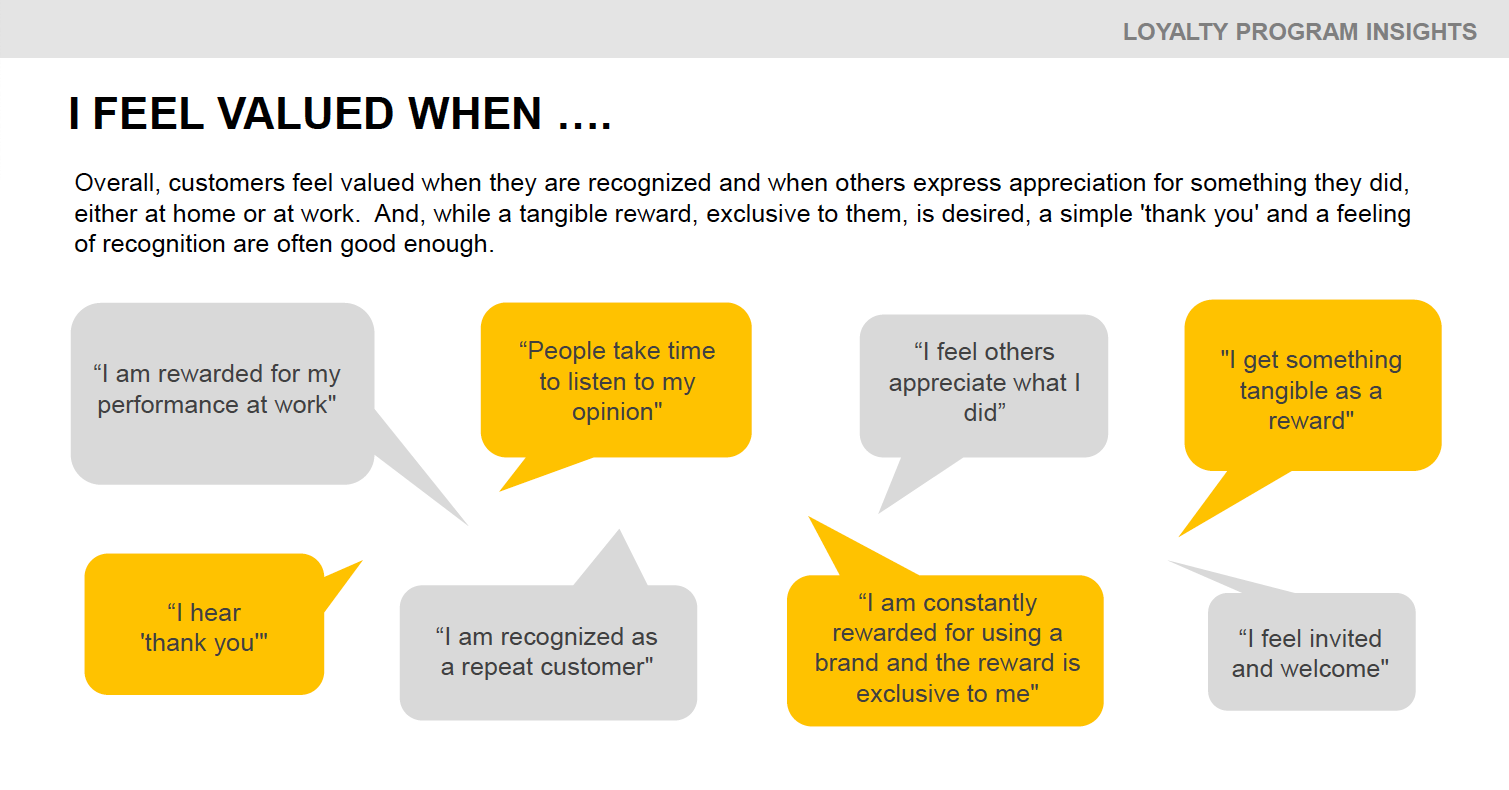 LOYALTY PROGRAM INSIGHTS

I FEEL VALUED WHEN ….

Overall, customers feel valued when they are recognized and when others express appreciation for something they did, either at home or at work. And, while a tangible reward, exclusive to them, is desired, a simple 'thank you' and a feeling of recognition are often good enough.

“I am rewarded for my performance at work"

“People take time to listen to my opinion"

“I feel others appreciate what I did”

"I get something tangible as a reward"

“I hear 'thank you'"

“I am recognized as a repeat customer"

“I am constantly rewarded for using a brand and the reward is exclusive to me"

“I feel invited and welcome"